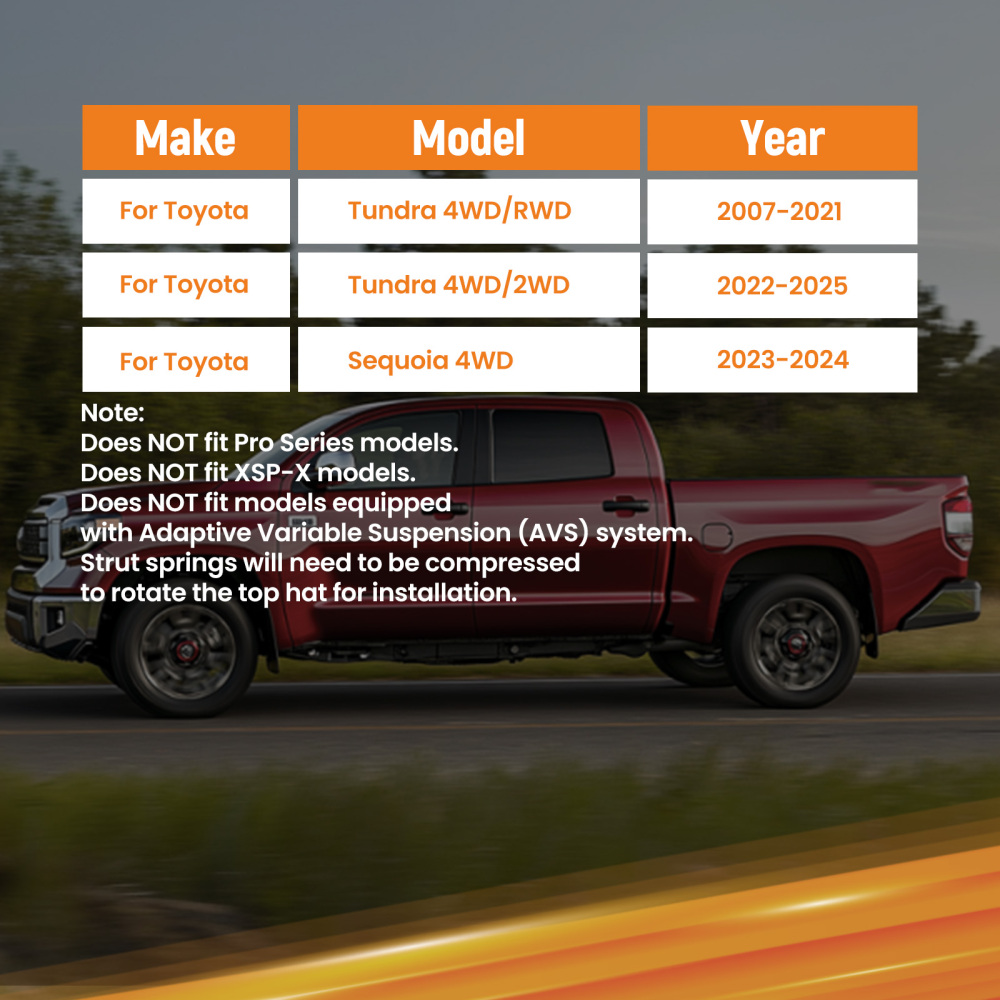 | Make | Model | Year |
|---|---|---|
| For Toyota | Tundra 4WD/RWD | 2007-2021 |
| For Toyota | Tundra 4WD/2WD | 2022-2025 |
| For Toyota | Sequoia 4WD | 2023-2024 |

Note:
Does NOT fit Pro Series models.
Does NOT fit XSP-X models.
Does NOT fit models equipped with Adaptive Variable Suspension (AVS) system.
Strut springs will need to be compressed to rotate the top hat for installation.